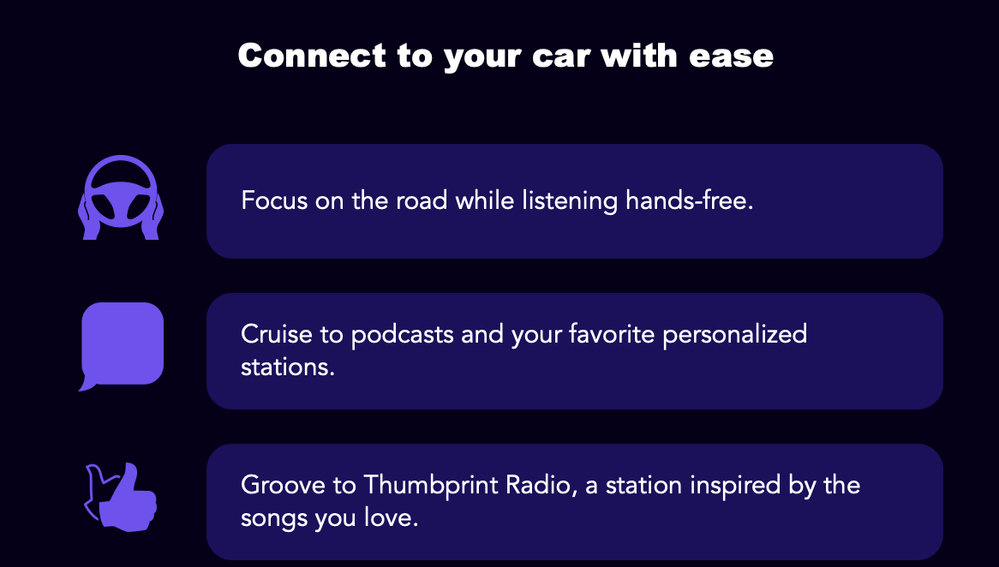 Connect to your car with ease

Focus on the road while listening hands-free.

Cruise to podcasts and your favorite personalized stations.

Groove to Thumbprint Radio, a station inspired by the songs you love.